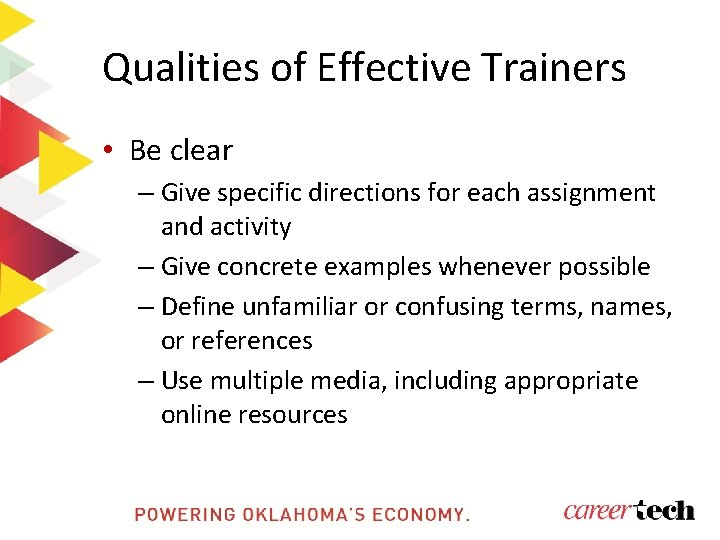 Qualities of Effective Trainers

• Be clear
– Give specific directions for each assignment and activity
– Give concrete examples whenever possible
– Define unfamiliar or confusing terms, names, or references
– Use multiple media, including appropriate online resources

POWERING OKLAHOMA'S ECONOMY.

careertech